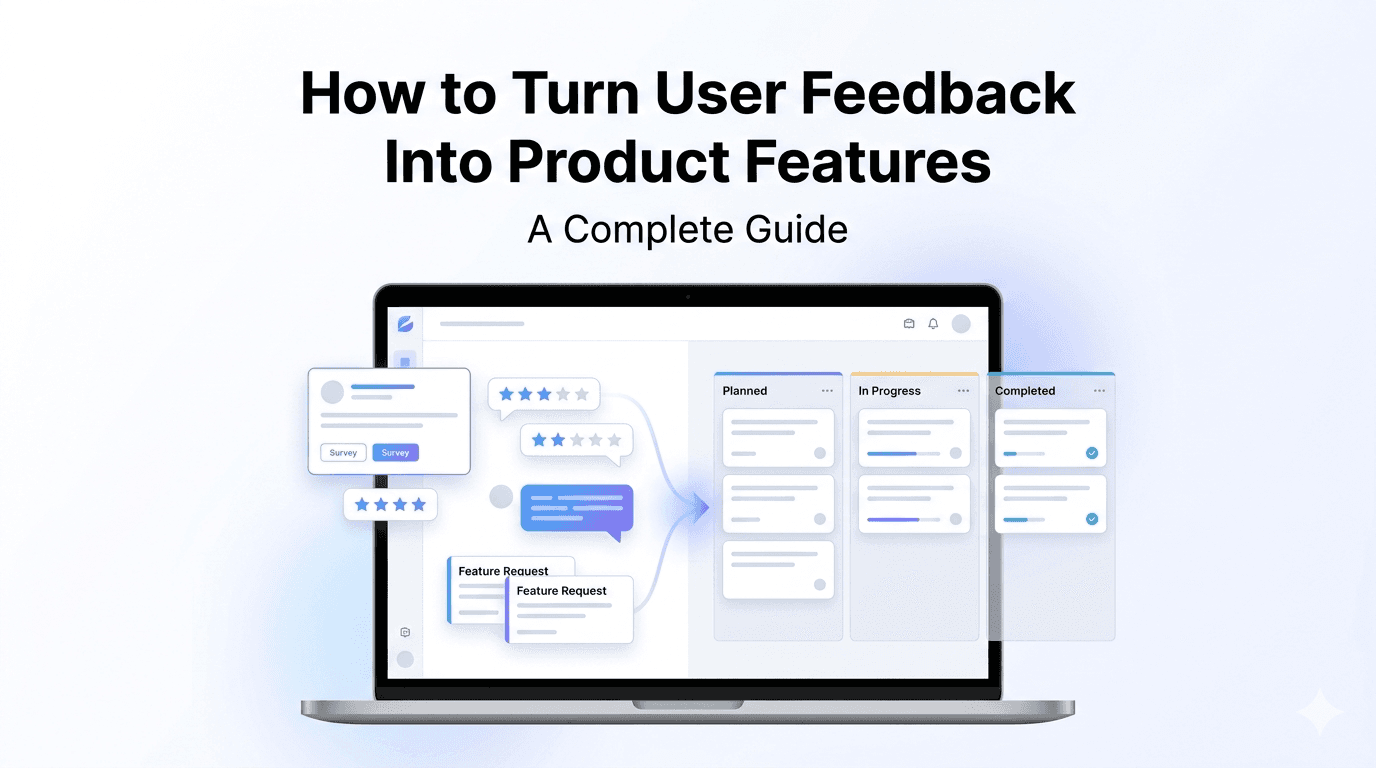 How to Turn User Feedback Into Product Features

A Complete Guide

Survey
Survey

Feature Request
Feature Request

Planned
In Progress
Completed